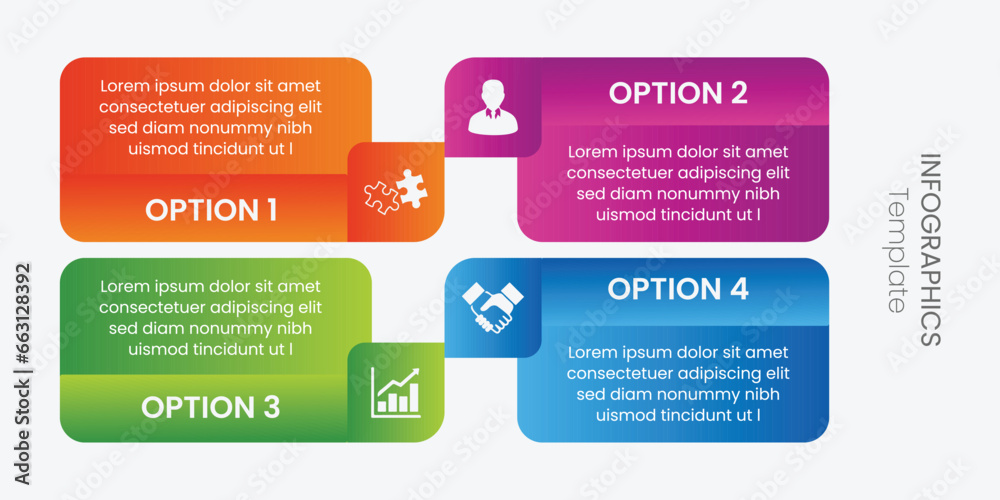 Lorem ipsum dolor sit amet consectetuer adipiscing elit sed diam nonummy nibh uismod tincidunt ut l

OPTION 1

OPTION 2

Lorem ipsum dolor sit amet consectetuer adipiscing elit sed diam nonummy nibh uismod tincidunt ut l

Lorem ipsum dolor sit amet consectetuer adipiscing elit sed diam nonummy nibh uismod tincidunt ut l

OPTION 3

OPTION 4

Lorem ipsum dolor sit amet consectetuer adipiscing elit sed diam nonummy nibh uismod tincidunt ut l

INFOGRAPHICS Template

Adobe Stock | #663128392